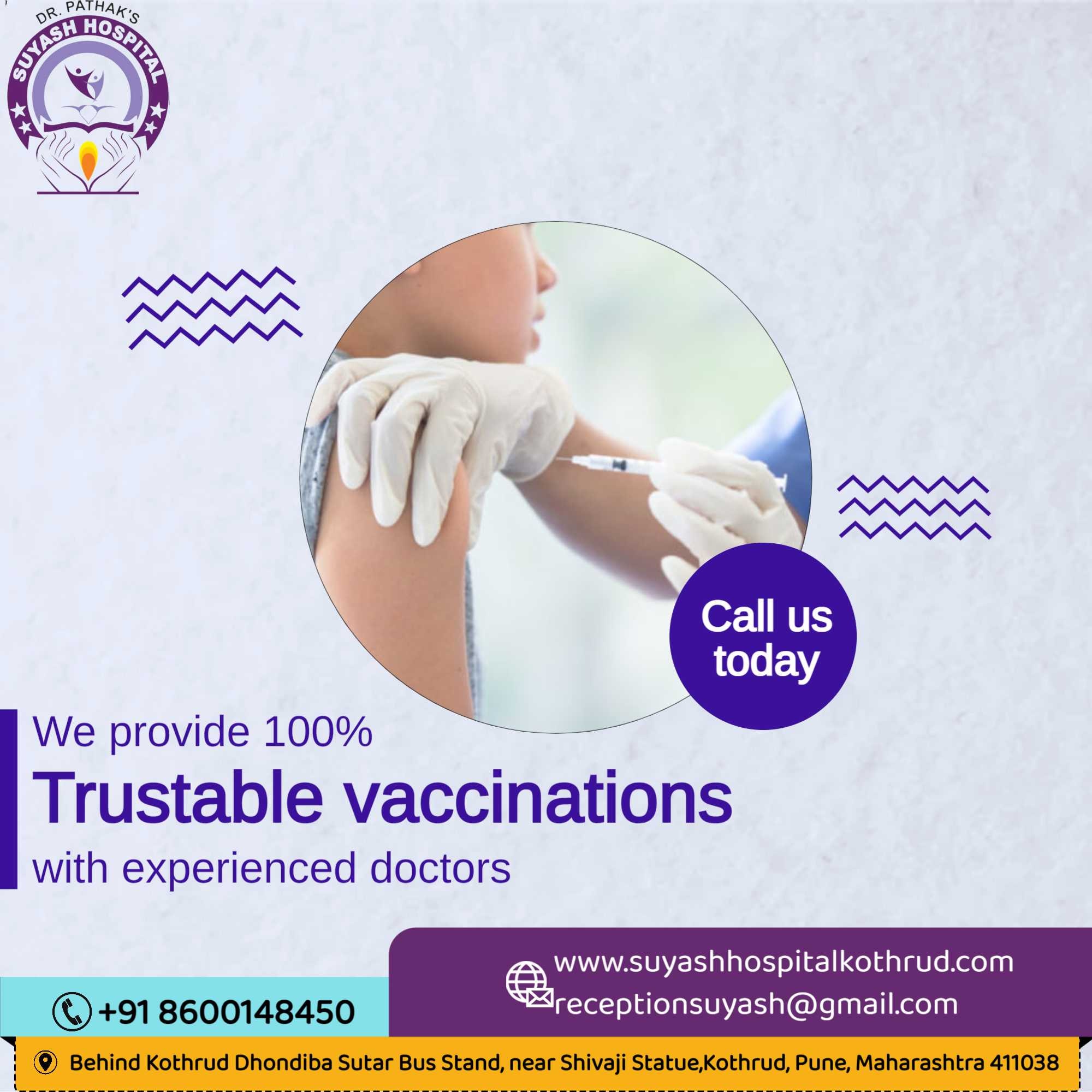 DR. PATHAK'S
SUYASH HOSPITAL

Call us today

We provide 100%
Trustable vaccinations
with experienced doctors

+91 8600148450

www.suyashhospitalkothrud.com
receptionsuyash@gmail.com

Behind Kothrud Dhondiba Sutar Bus Stand, near Shivaji Statue,Kothrud, Pune, Maharashtra 411038